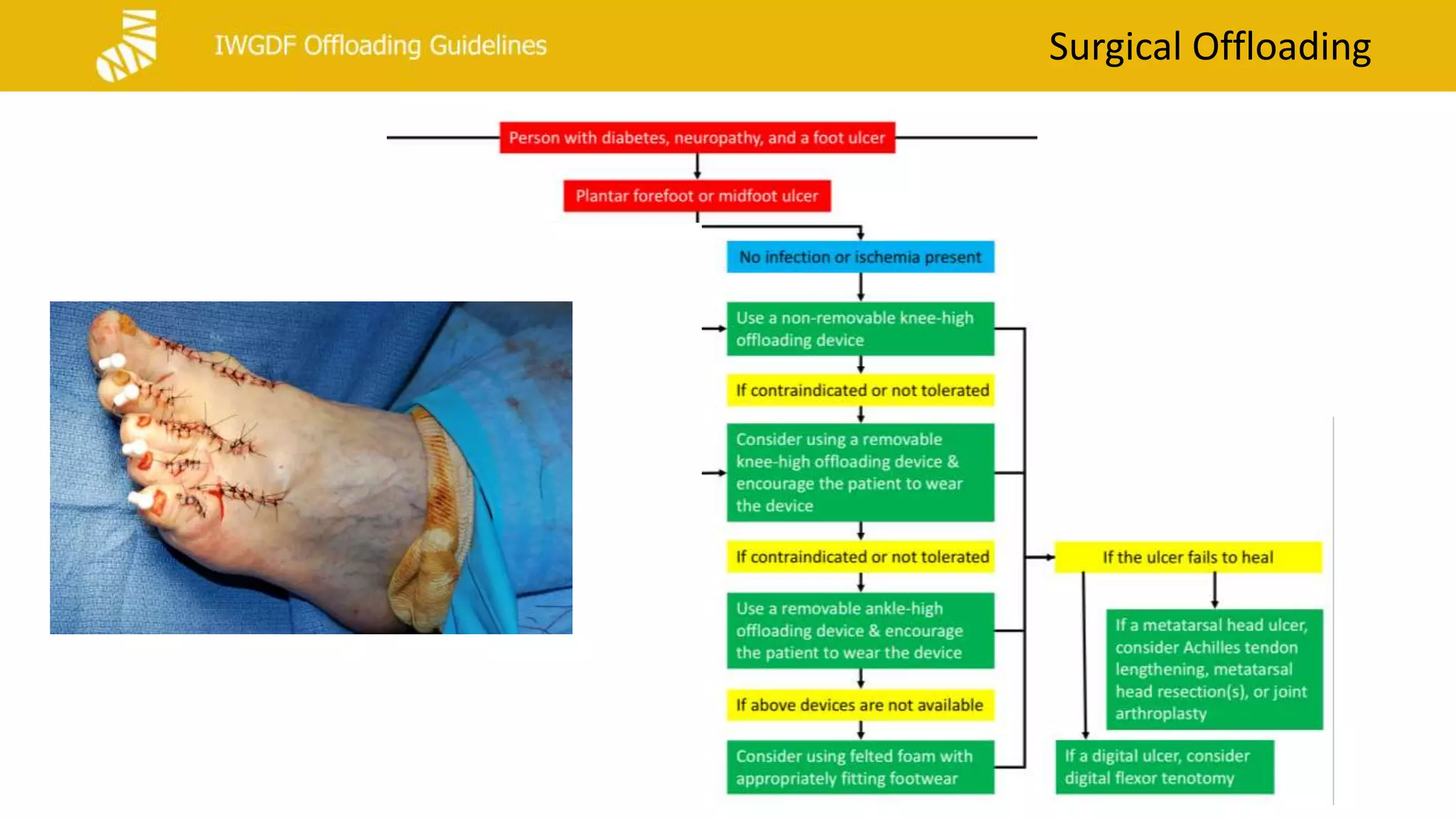 IWGDF Offloading Guidelines

Surgical Offloading

Person with diabetes, neuropathy, and a foot ulcer

Plantar forefoot or midfoot ulcer

No infection or ischemia present

Use a non-removable knee-high offloading device

If contraindicated or not tolerated

Consider using a removable knee-high offloading device & encourage the patient to wear the device

If contraindicated or not tolerated

Use a removable ankle-high offloading device & encourage the patient to wear the device

If above devices are not available

Consider using felted foam with appropriately fitting footwear

If the ulcer fails to heal

If a metatarsal head ulcer, consider Achilles tendon lengthening, metatarsal head resection(s), or joint arthroplasty

If a digital ulcer, consider digital flexor tenotomy